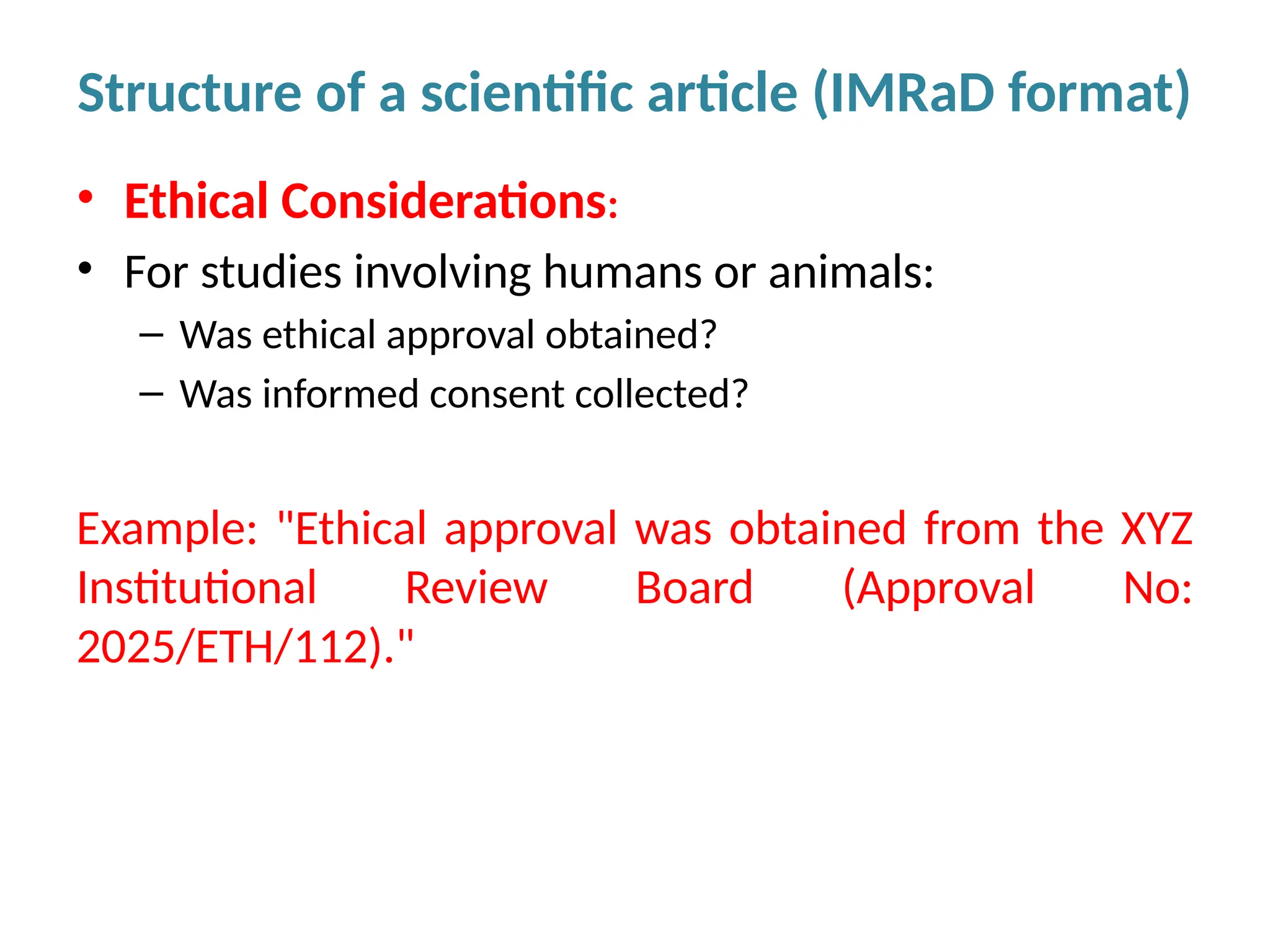 Structure of a scientific article (IMRaD format)

• Ethical Considerations:

• For studies involving humans or animals:

– Was ethical approval obtained?

– Was informed consent collected?

Example: "Ethical approval was obtained from the XYZ Institutional Review Board (Approval No: 2025/ETH/112)."